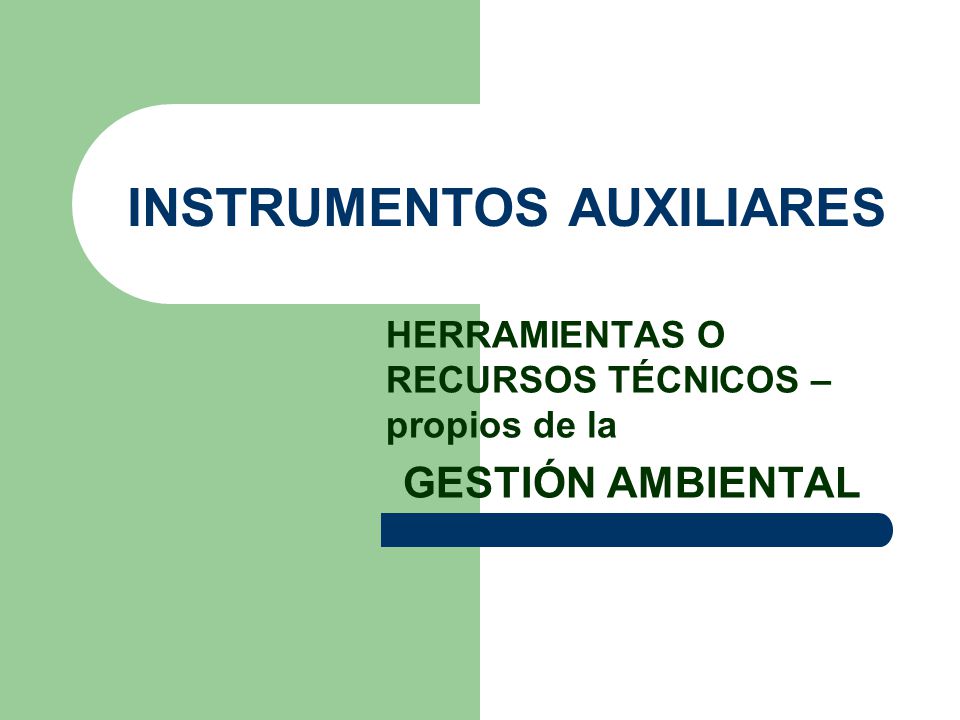 INSTRUMENTOS AUXILIARES

HERRAMIENTAS O RECURSOS TÉCNICOS – propios de la

GESTIÓN AMBIENTAL